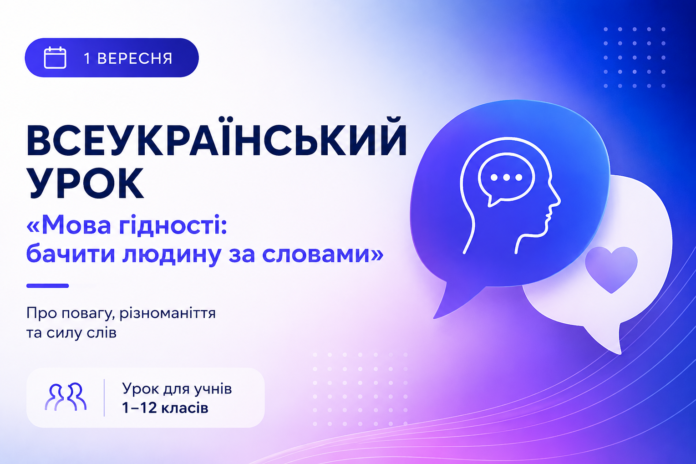 1 ВЕРЕСНЯ

ВСЕУКРАЇНСЬКИЙ УРОК

«Мова гідності: бачити людину за словами»

Про повагу, різноманіття та силу слів

Урок для учнів 1–12 класів